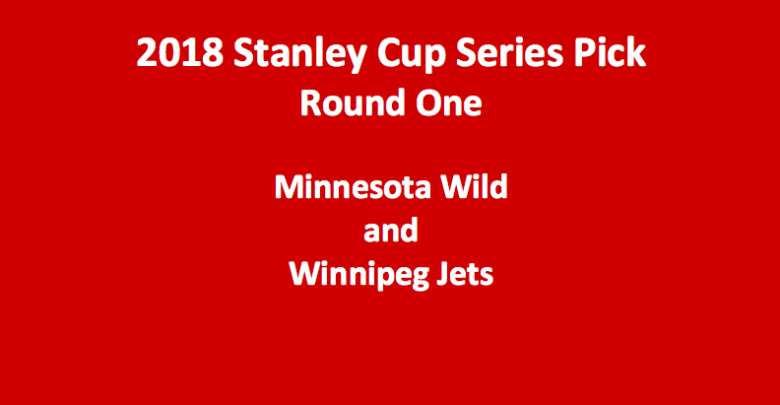 2018 Stanley Cup Series Pick
Round One

Minnesota Wild
and
Winnipeg Jets